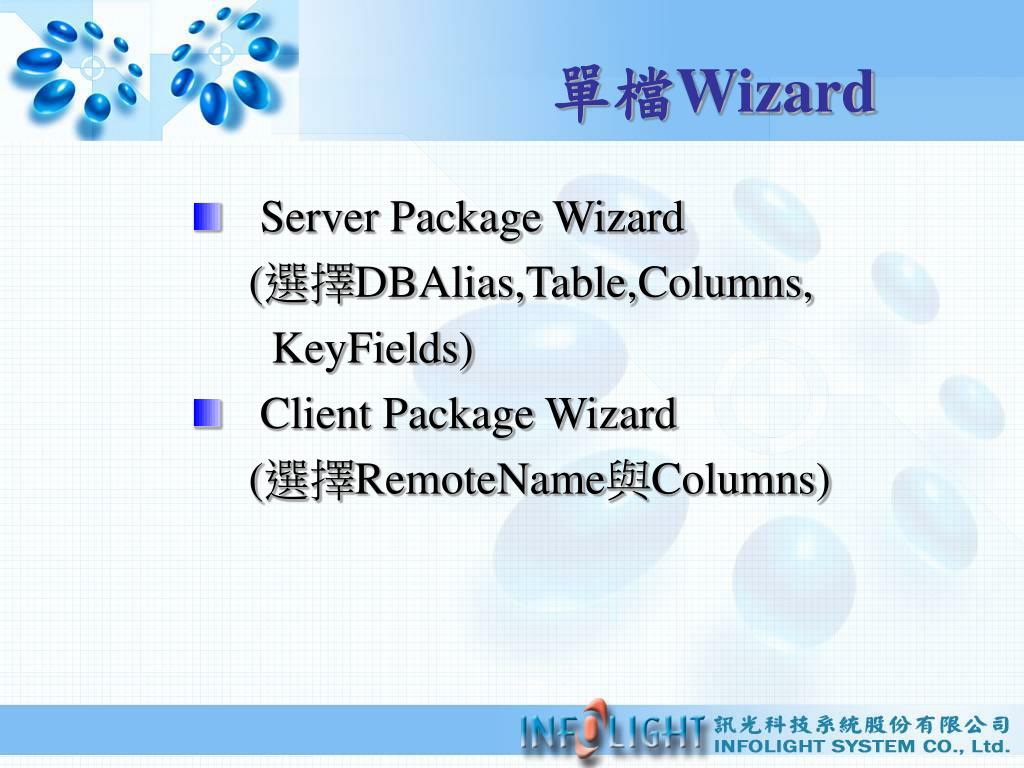 單檔Wizard

Server Package Wizard (選擇DBAlias,Table,Columns, KeyFields)

Client Package Wizard (選擇RemoteName與Columns)

INFOLIGHT 訊光科技系統股份有限公司 INFOLIGHT SYSTEM CO., Ltd.